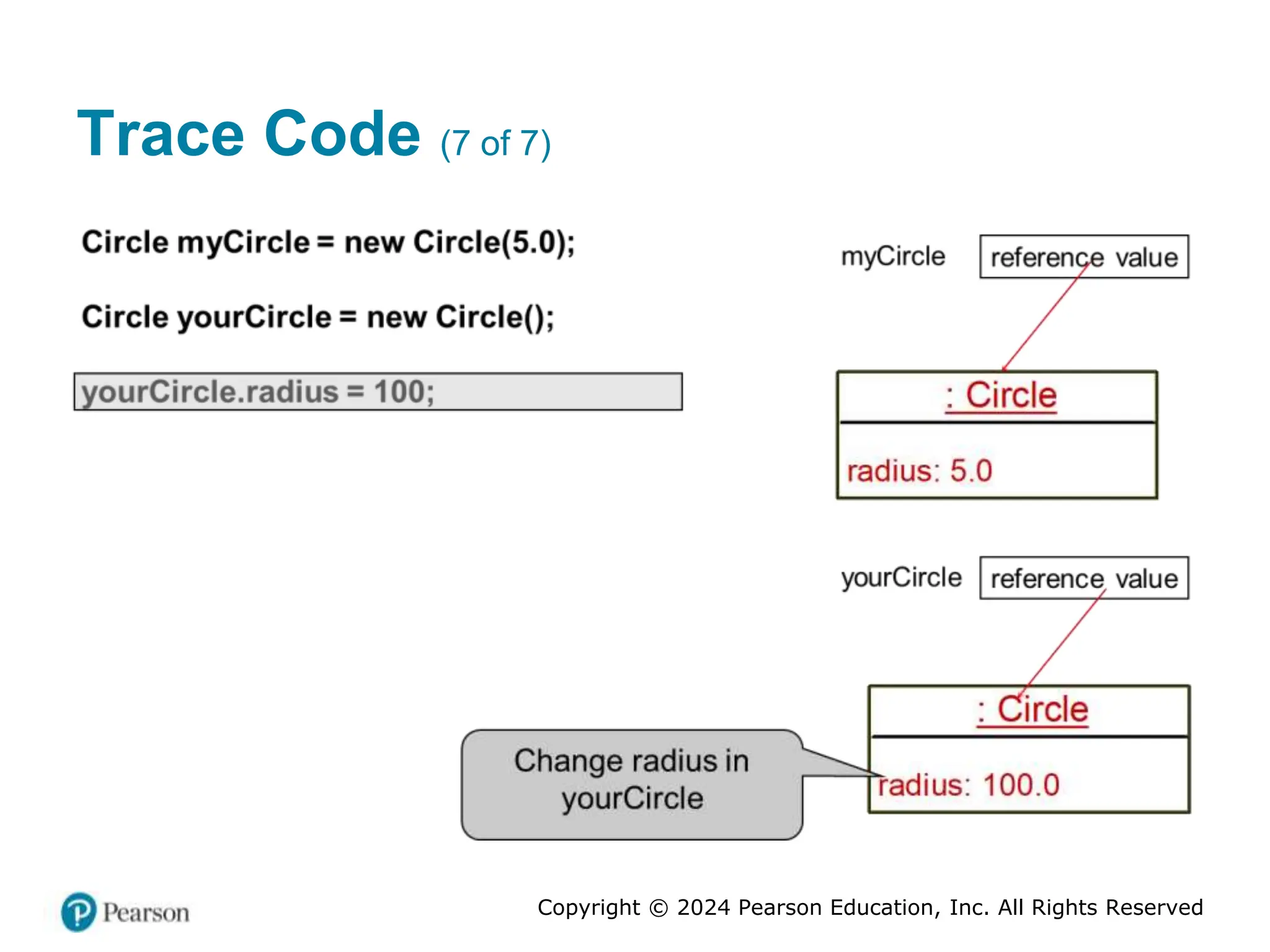 Trace Code (7 of 7)

Circle myCircle = new Circle(5.0);

Circle yourCircle = new Circle();

yourCircle.radius = 100;

myCircle reference value

: Circle

radius: 5.0

yourCircle reference value

: Circle

radius: 100.0

Change radius in yourCircle

Pearson

Copyright © 2024 Pearson Education, Inc. All Rights Reserved